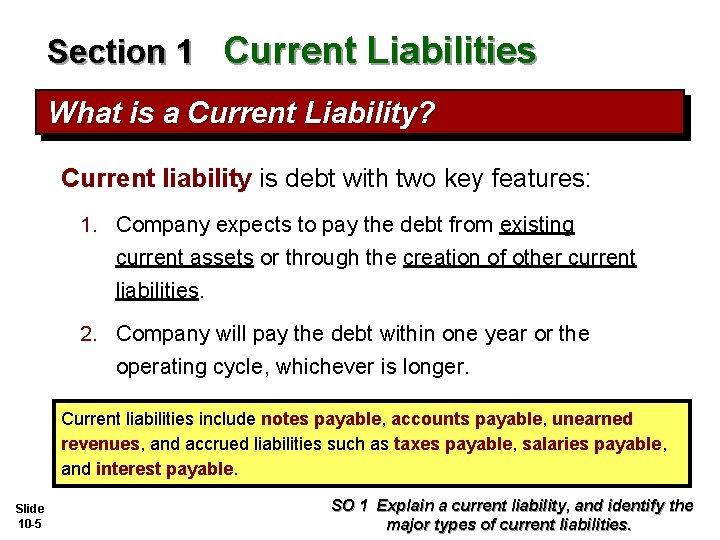 Section 1 Current Liabilities

What is a Current Liability?

Current liability is debt with two key features:

1. Company expects to pay the debt from existing current assets or through the creation of other current liabilities.

2. Company will pay the debt within one year or the operating cycle, whichever is longer.

Current liabilities include notes payable, accounts payable, unearned revenues, and accrued liabilities such as taxes payable, salaries payable, and interest payable.

Slide 10-5

SO 1 Explain a current liability, and identify the major types of current liabilities.